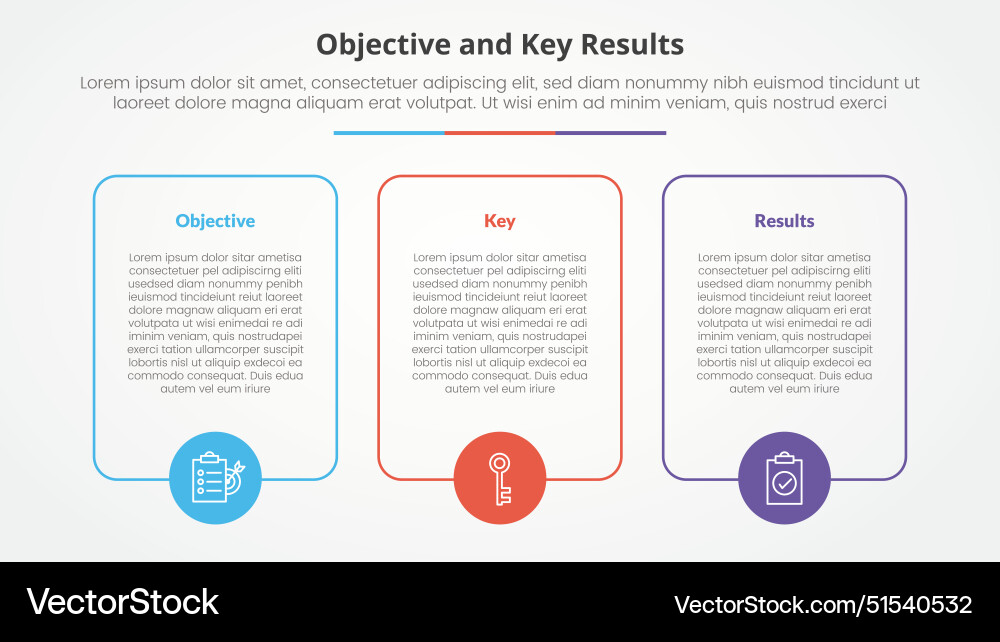 Objective and Key Results

Lorem ipsum dolor sit amet, consectetuer adipiscing elit, sed diam nonummy nibh euismod tincidunt ut laoreet dolore magna aliquam erat volutpat. Ut wisi enim ad minim veniam, quis nostrud exerci

Objective

Lorem ipsum dolor sitar ametisa consectetuer pel adipiscirng eliti usedsed diam nonummy penibh ieuismod tincideiunt reiut laoreet dolore magnaw aliquam eri erat volutpata ut wisi enimedai re adi iminim veniam, quis nostrudapei exerci tation ullamcorper suscipit lobortis nisl ut aliquip exdecoi ea commodo consequat. Duis edua autem vel eum iriure

Key

Lorem ipsum dolor sitar ametisa consectetuer pel adipiscirng eliti usedsed diam nonummy penibh ieuismod tincideiunt reiut laoreet dolore magnaw aliquam eri erat volutpata ut wisi enimedai re adi iminim veniam, quis nostrudapei exerci tation ullamcorper suscipit lobortis nisl ut aliquip exdecoi ea commodo consequat. Duis edua autem vel eum iriure

Results

Lorem ipsum dolor sitar ametisa consectetuer pel adipiscirng eliti usedsed diam nonummy penibh ieuismod tincideiunt reiut laoreet dolore magnaw aliquam eri erat volutpata ut wisi enimedai re adi iminim veniam, quis nostrudapei exerci tation ullamcorper suscipit lobortis nisl ut aliquip exdecoi ea commodo consequat. Duis edua autem vel eum iriure

VectorStock

VectorStock.com/51540532